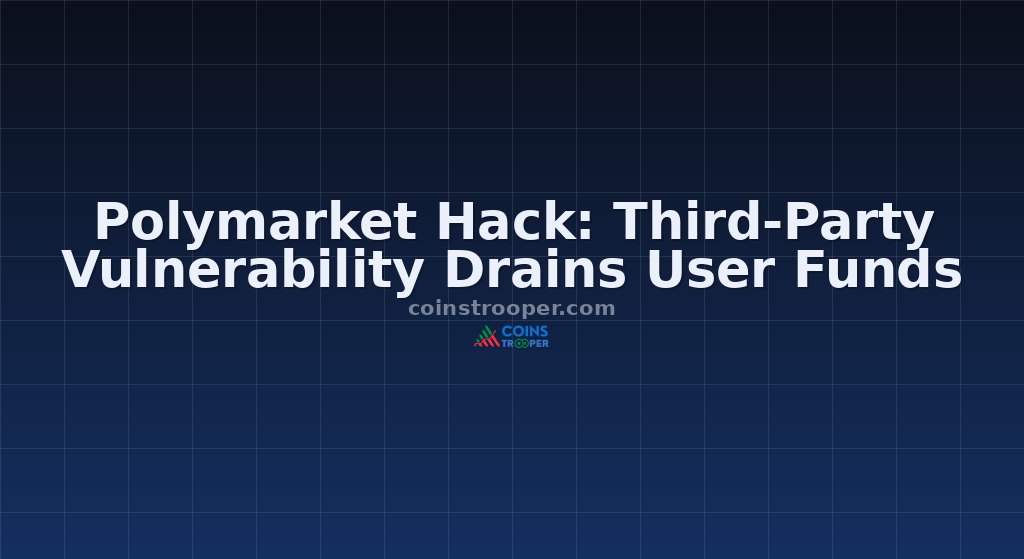 Polymarket Hack: Third-Party Vulnerability Drains User Funds

coinstrooper.com

COINS TROOPER